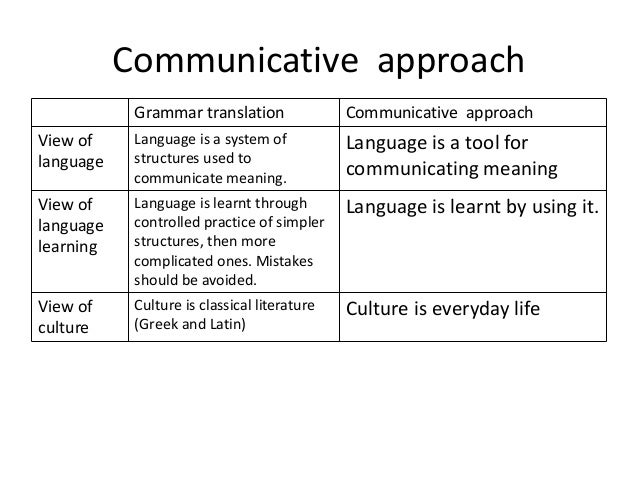 Communicative approach

| | Grammar translation | Communicative approach |
|---|---|---|
| View of language | Language is a system of structures used to communicate meaning. | Language is a tool for communicating meaning |
| View of language learning | Language is learnt through controlled practice of simpler structures, then more complicated ones. Mistakes should be avoided. | Language is learnt by using it. |
| View of culture | Culture is classical literature (Greek and Latin) | Culture is everyday life |